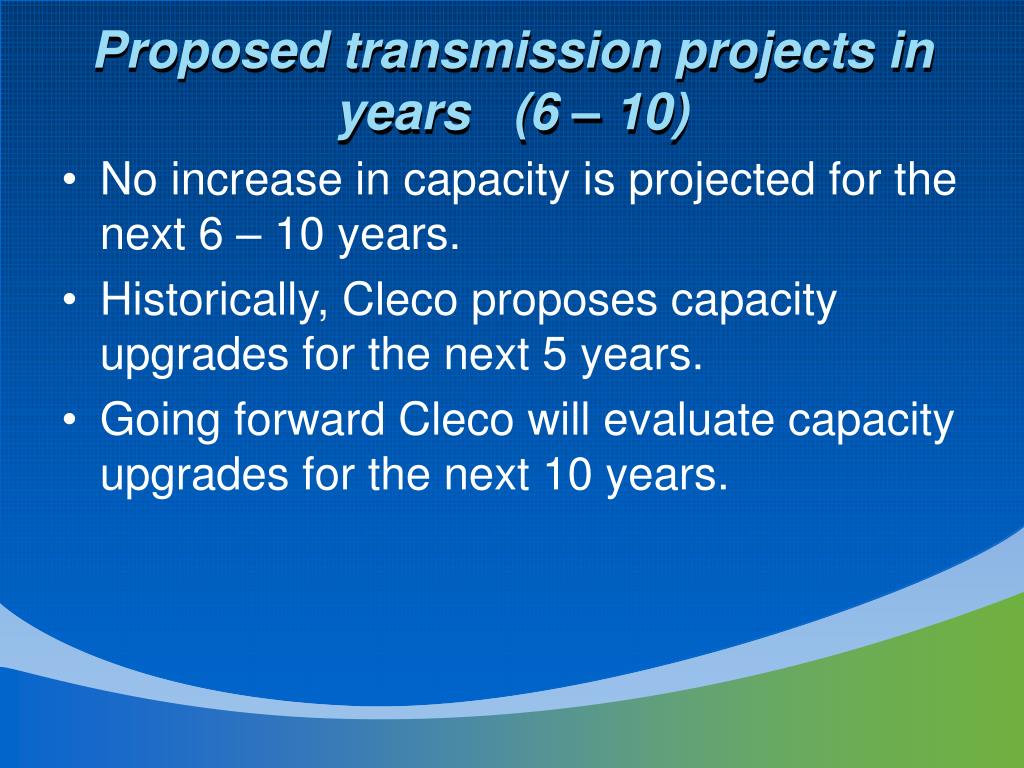 Proposed transmission projects in years (6 – 10)

• No increase in capacity is projected for the next 6 – 10 years.
• Historically, Cleco proposes capacity upgrades for the next 5 years.
• Going forward Cleco will evaluate capacity upgrades for the next 10 years.